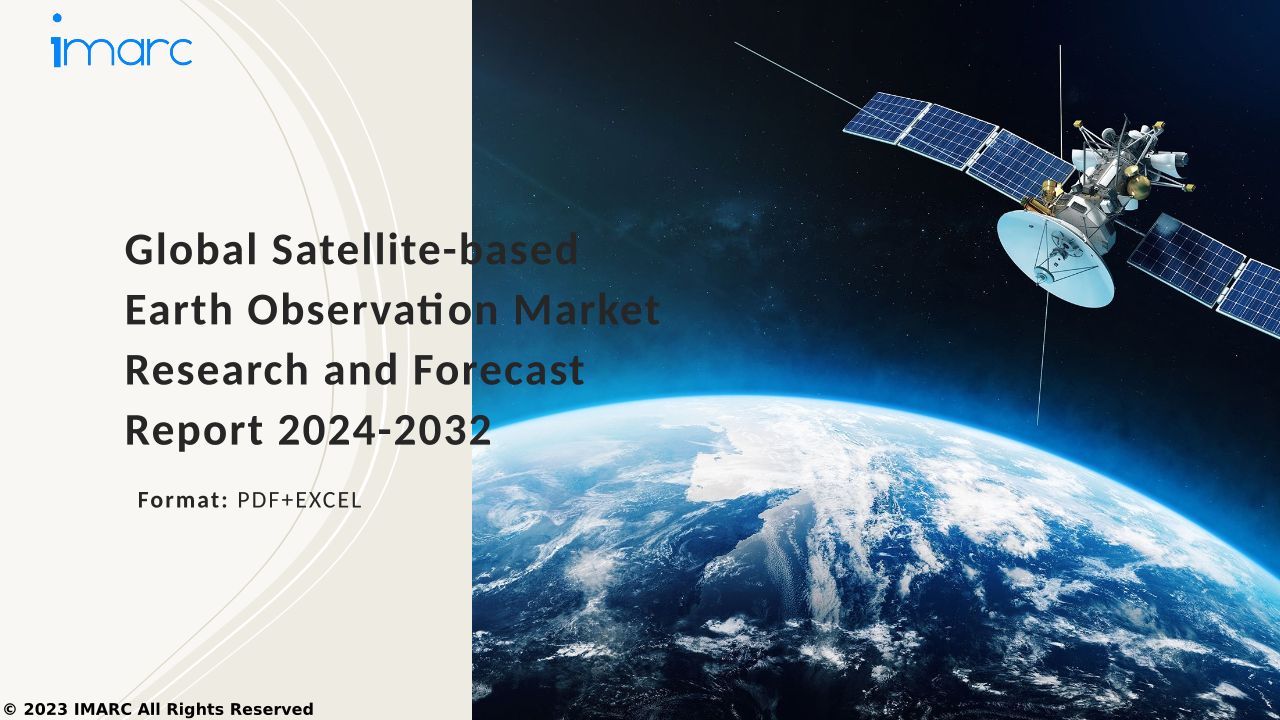 imarc

Global Satellite-based Earth Observation Market Research and Forecast Report 2024-2032

Format: PDF+EXCEL

© 2023 IMARC All Rights Reserved